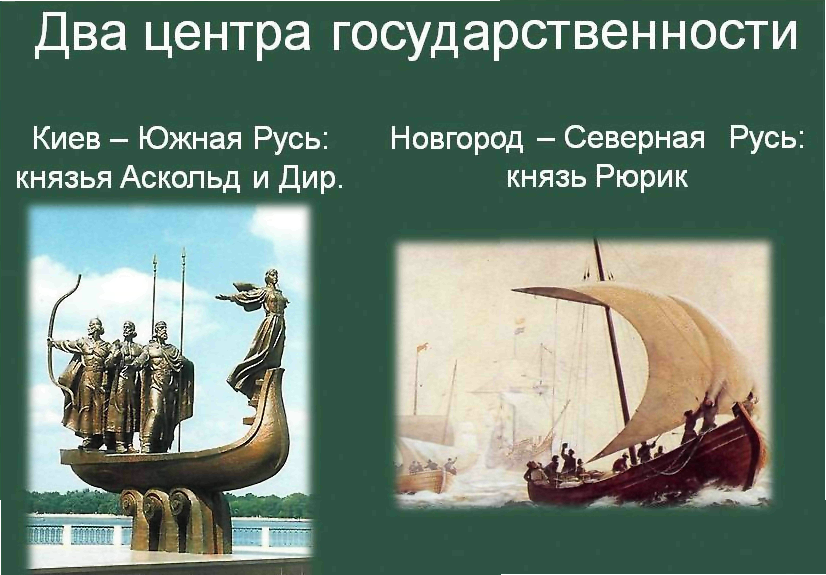 Два центра государственности

Киев – Южная Русь: князья Аскольд и Дир.

Новгород – Северная Русь: князь Рюрик